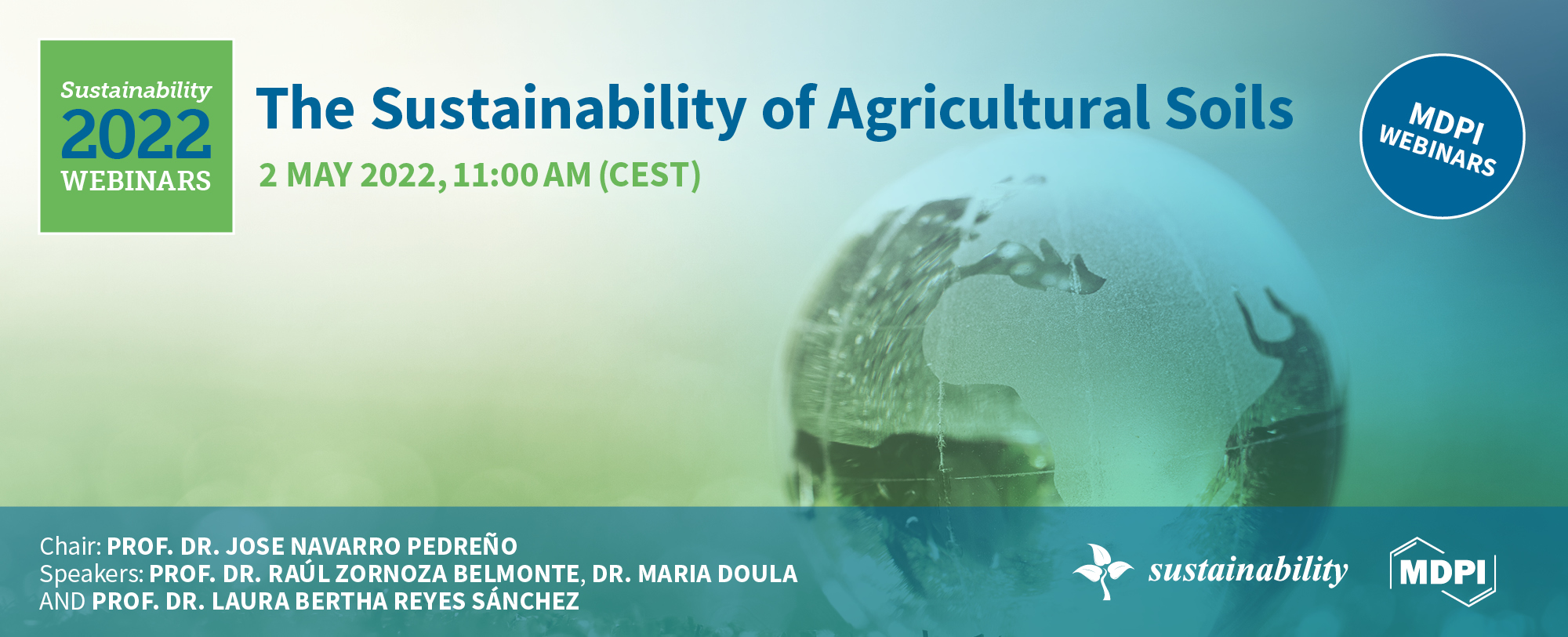 Sustainability
2022
WEBINARS

The Sustainability of Agricultural Soils

2 MAY 2022, 11:00 AM (CEST)

MDPI
WEBINARS

Chair: PROF. DR. JOSE NAVARRO PEDREÑO
Speakers: PROF. DR. RAÚL ZORNOZA BELMONTE, DR. MARIA DOULA
AND PROF. DR. LAURA BERTHA REYES SÁNCHEZ

sustainability

MDPI